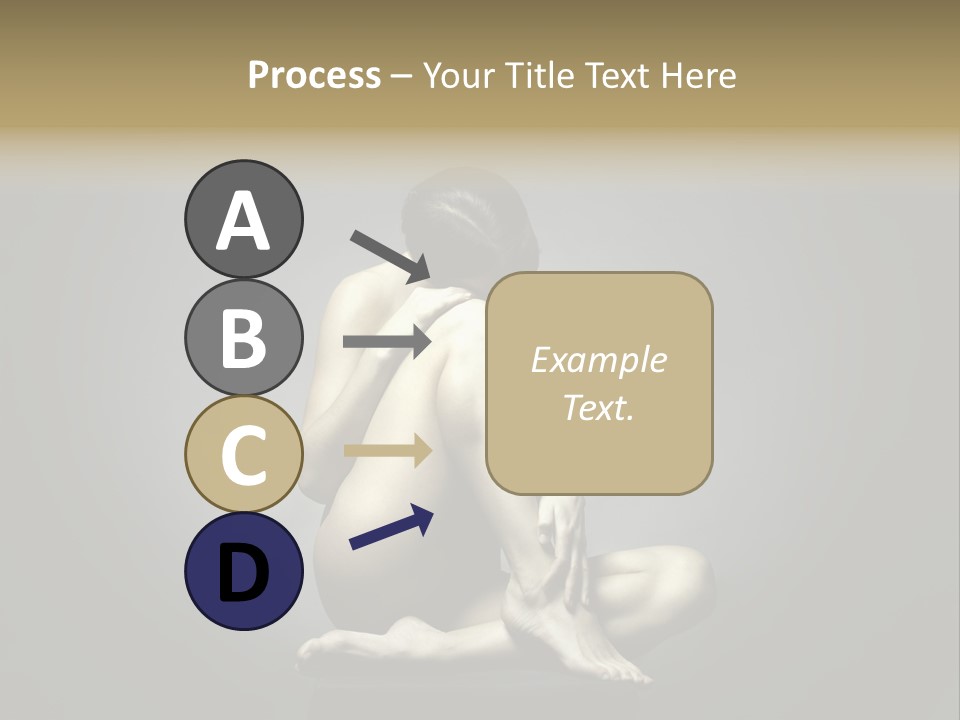 Process – Your Title Text Here

A

B

C

D

Example Text.